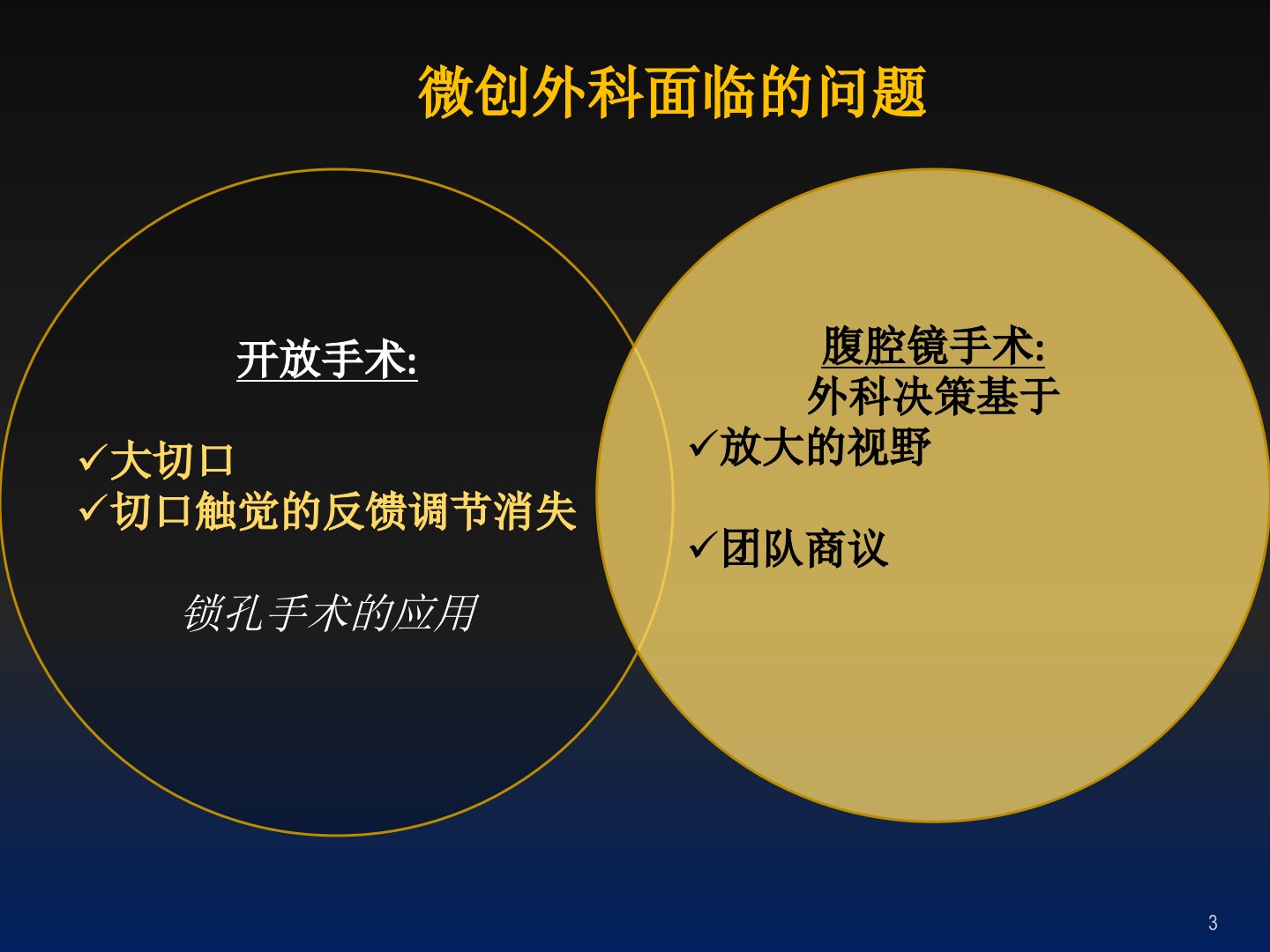 微创外科面临的问题

开放手术:

✓大切口
✓切口触觉的反馈调节消失

锁孔手术的应用

腹腔镜手术:
外科决策基于
✓放大的视野

✓团队商议

3